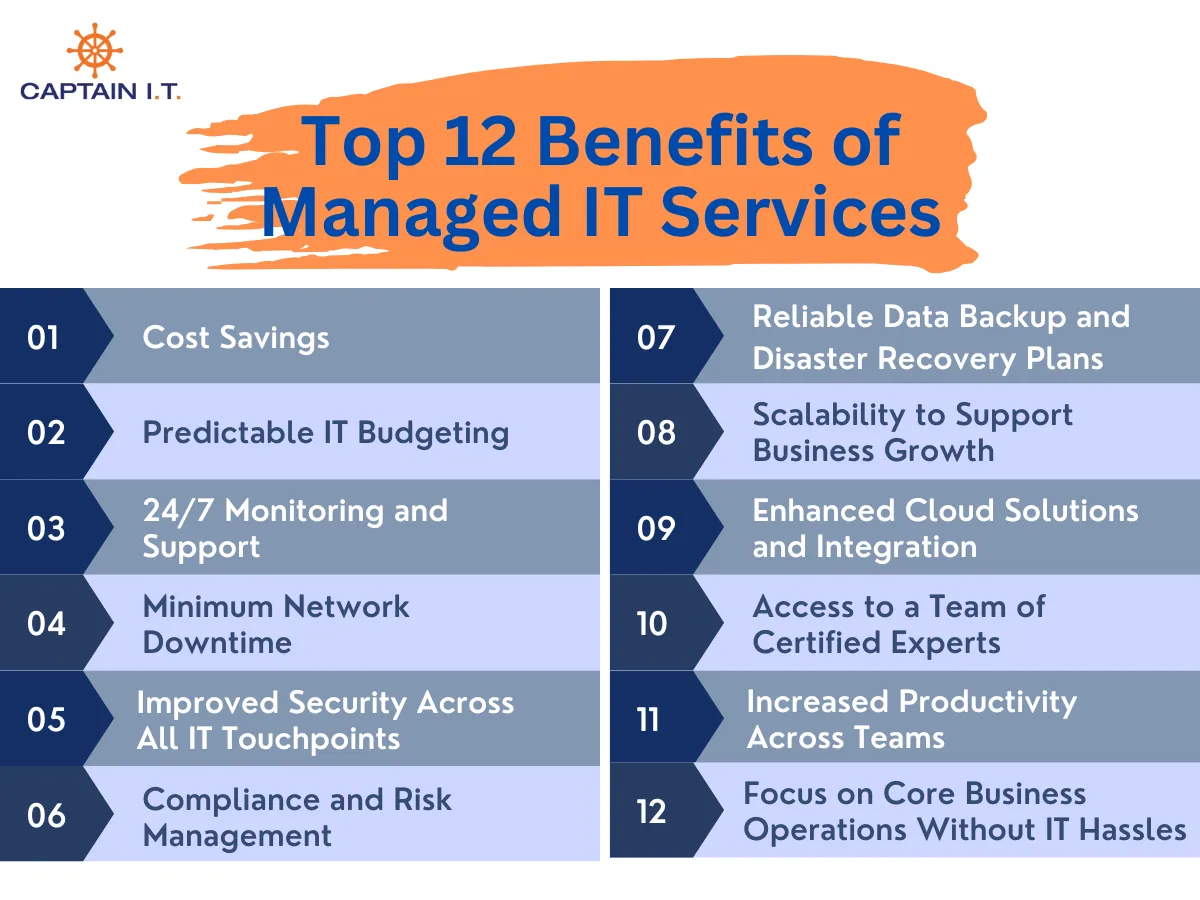 CAPTAIN I.T.

Top 12 Benefits of Managed IT Services

01 Cost Savings

02 Predictable IT Budgeting

03 24/7 Monitoring and Support

04 Minimum Network Downtime

05 Improved Security Across All IT Touchpoints

06 Compliance and Risk Management

07 Reliable Data Backup and Disaster Recovery Plans

08 Scalability to Support Business Growth

09 Enhanced Cloud Solutions and Integration

10 Access to a Team of Certified Experts

11 Increased Productivity Across Teams

12 Focus on Core Business Operations Without IT Hassles